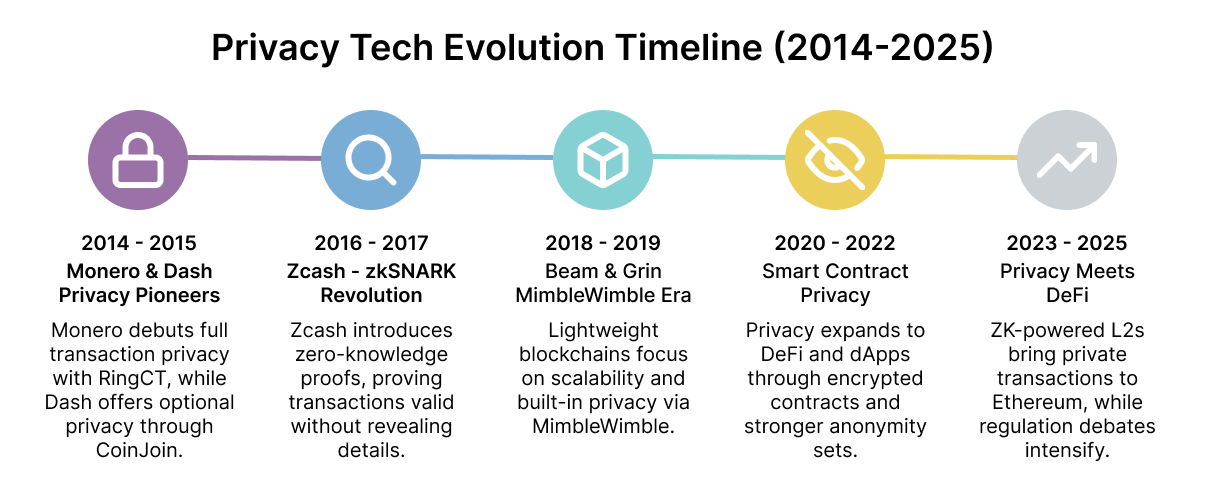 Privacy Tech Evolution Timeline (2014-2025)

2014 - 2015
Monero & Dash Privacy Pioneers
Monero debuts full transaction privacy with RingCT, while Dash offers optional privacy through CoinJoin.

2016 - 2017
Zcash - zkSNARK Revolution
Zcash introduces zero-knowledge proofs, proving transactions valid without revealing details.

2018 - 2019
Beam & Grin MimbleWimble Era
Lightweight blockchains focus on scalability and built-in privacy via MimbleWimble.

2020 - 2022
Smart Contract Privacy
Privacy expands to DeFi and dApps through encrypted contracts and stronger anonymity sets.

2023 - 2025
Privacy Meets DeFi
ZK-powered L2s bring private transactions to Ethereum, while regulation debates intensify.